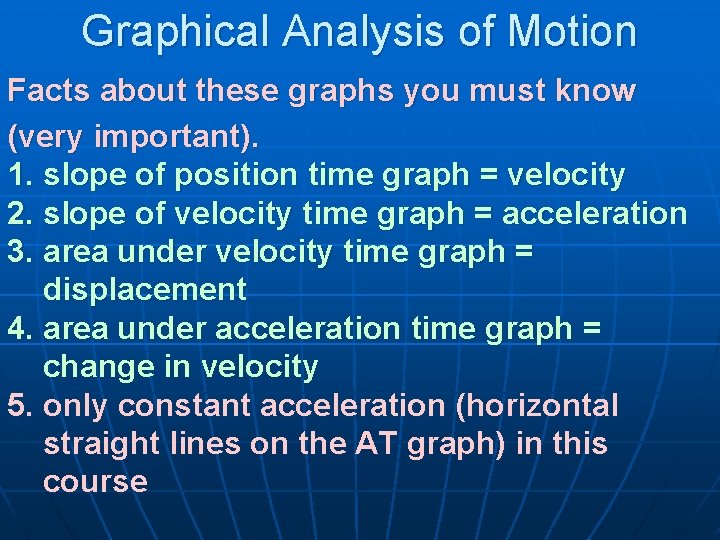 Graphical Analysis of Motion

Facts about these graphs you must know (very important).

1. slope of position time graph = velocity
2. slope of velocity time graph = acceleration
3. area under velocity time graph = displacement
4. area under acceleration time graph = change in velocity
5. only constant acceleration (horizontal straight lines on the AT graph) in this course